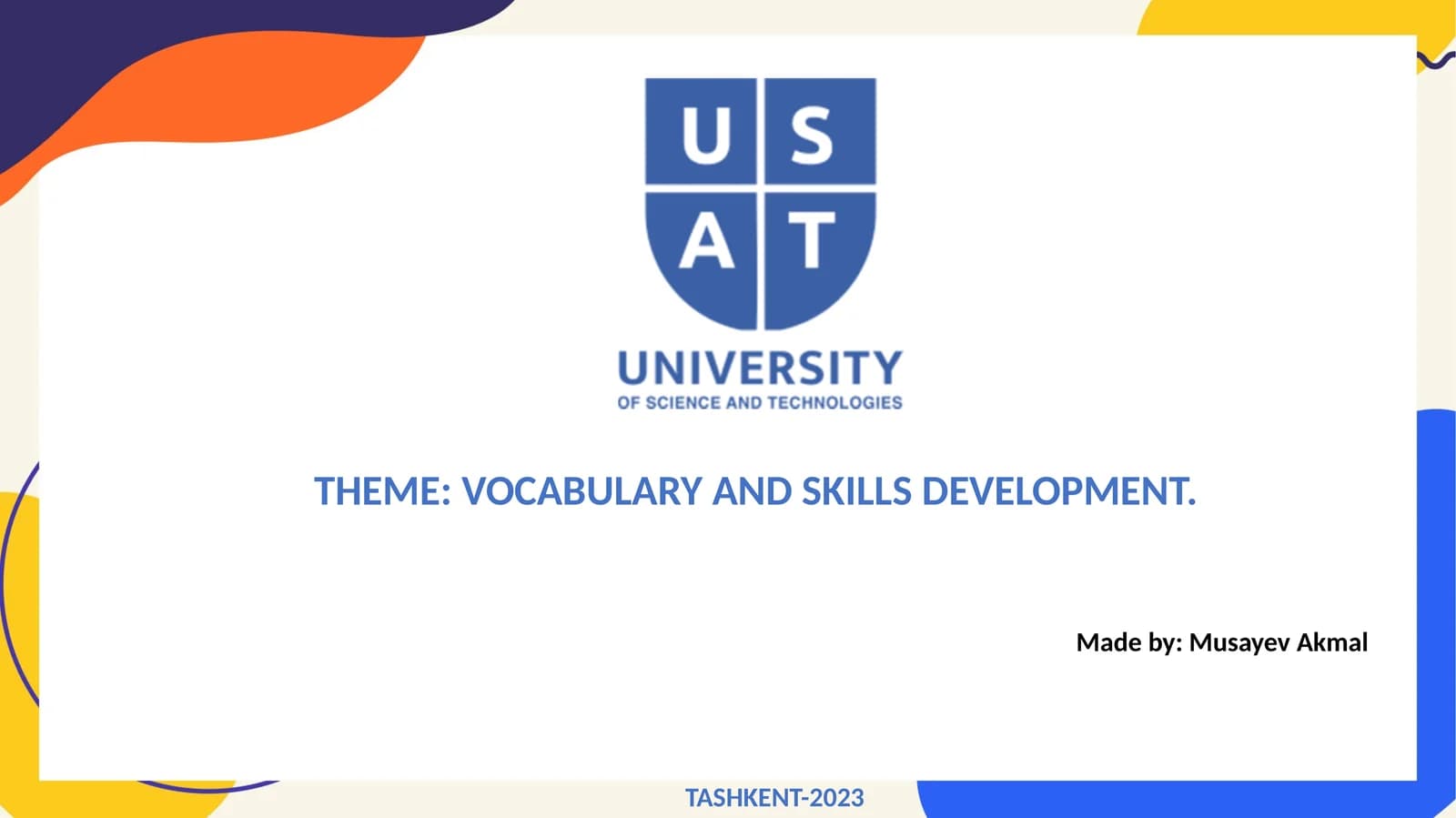 U S
A T
UNIVERSITY
OF SCIENCE AND TECHNOLOGIES

THEME: VOCABULARY AND SKILLS DEVELOPMENT.

Made by: Musayev Akmal

TASHKENT-2023